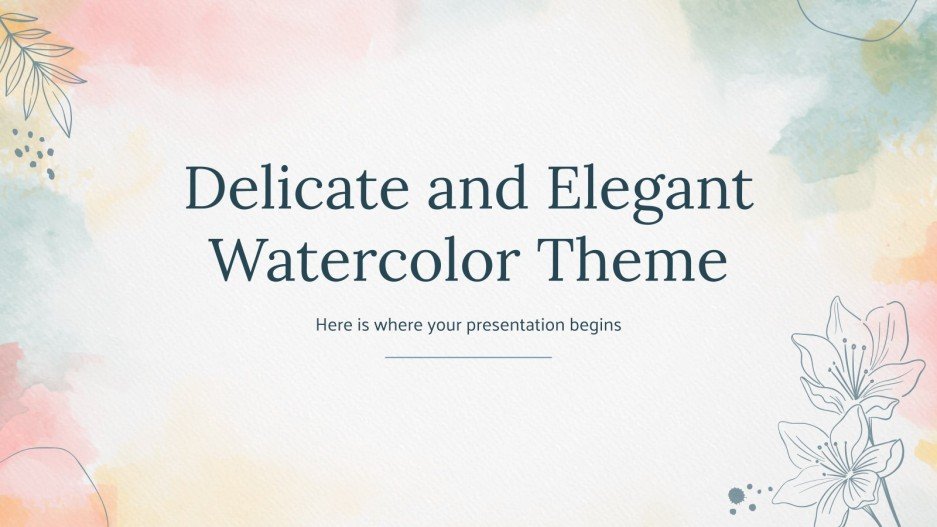 Delicate and Elegant Watercolor Theme

Here is where your presentation begins